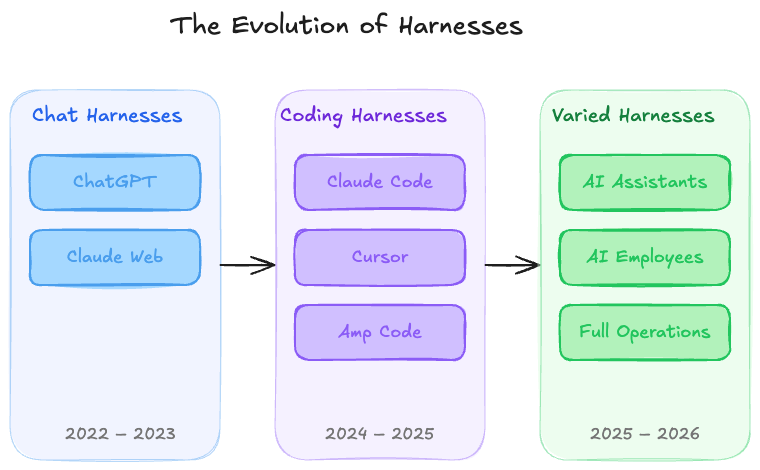 The Evolution of Harnesses

Chat Harnesses

ChatGPT

Claude Web

2022 – 2023

Coding Harnesses

Claude Code

Cursor

Amp Code

2024 – 2025

Varied Harnesses

AI Assistants

AI Employees

Full Operations

2025 – 2026